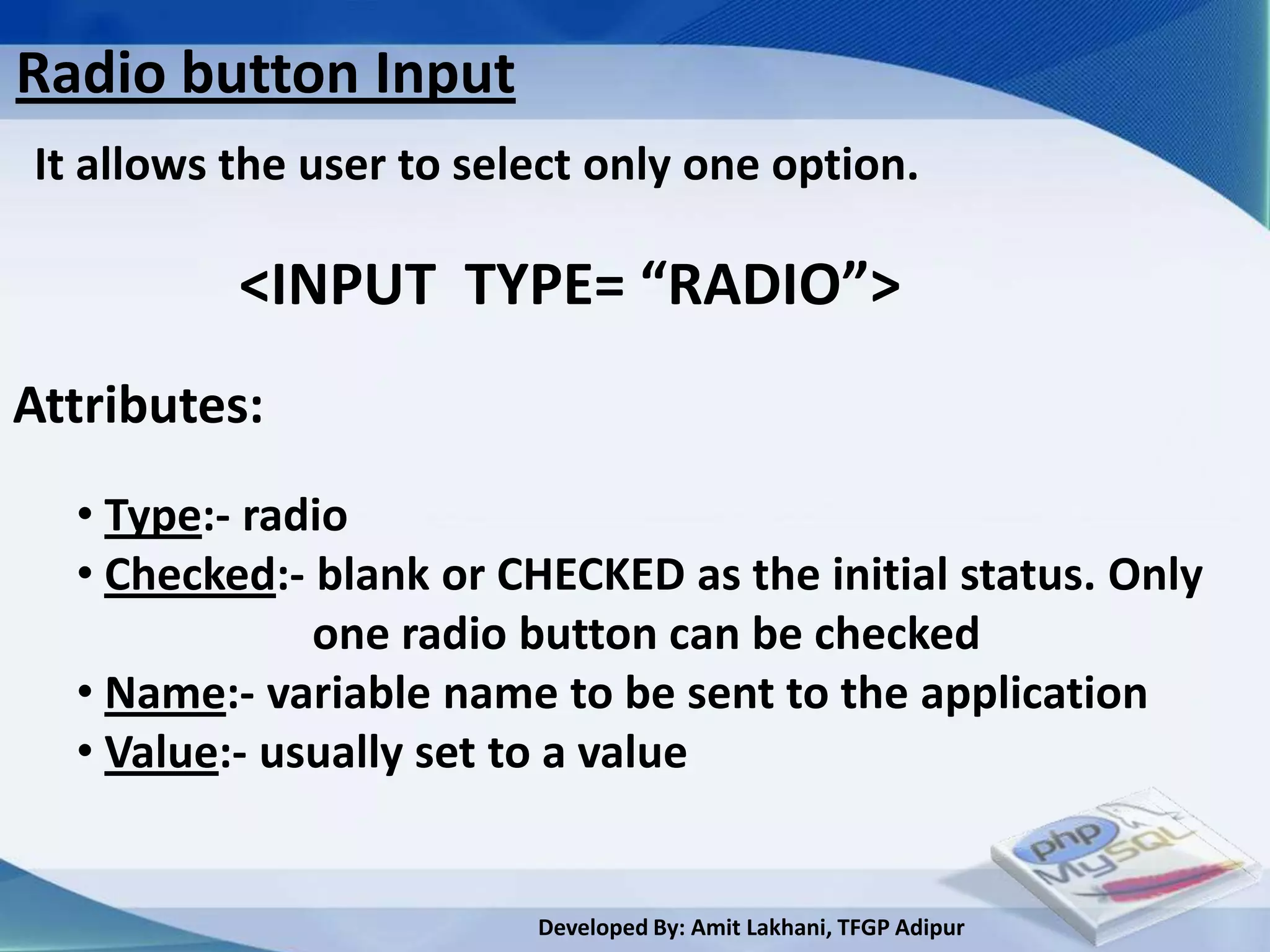 Radio button Input

It allows the user to select only one option.

<INPUT TYPE= “RADIO”>

Attributes:

• Type:- radio
• Checked:- blank or CHECKED as the initial status. Only one radio button can be checked
• Name:- variable name to be sent to the application
• Value:- usually set to a value

php MySQL

Developed By: Amit Lakhani, TFGP Adipur